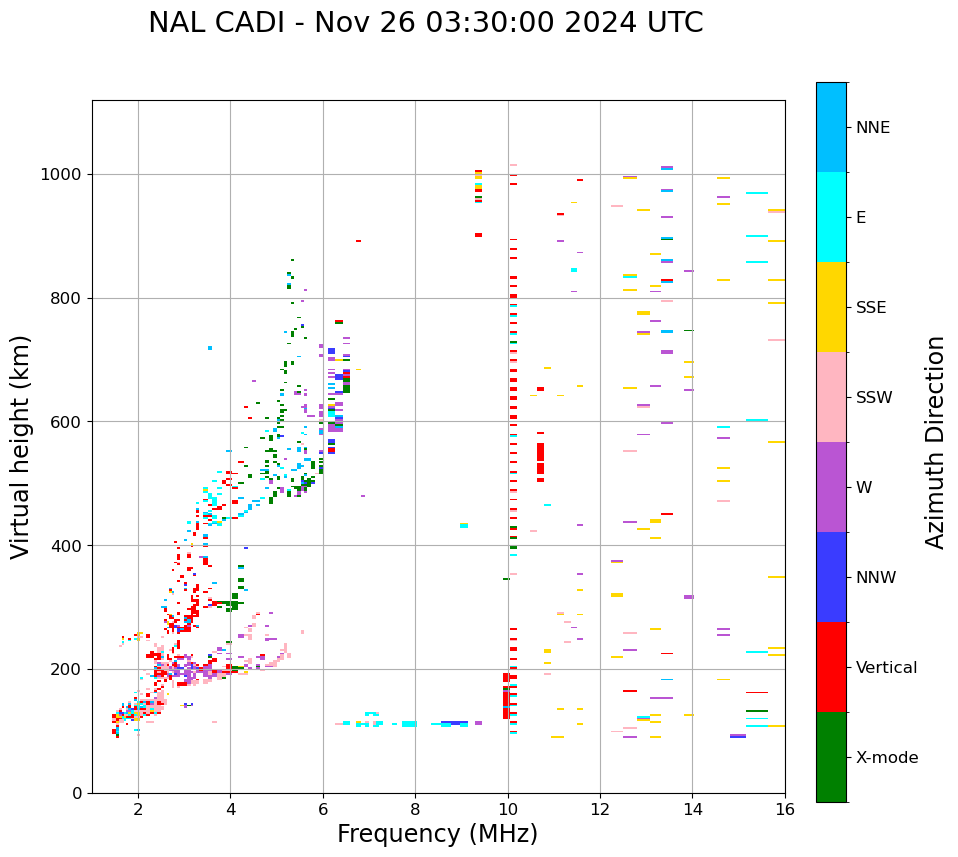 NAL CADI - Nov 26 03:30:00 2024 UTC

Virtual height (km)

1000
800
600
400
200
0

2
4
6
8
10
12
14
16

Frequency (MHz)

NNE
E
SSE
SSW
W
NNW
Vertical
X-mode

Azimuth Direction